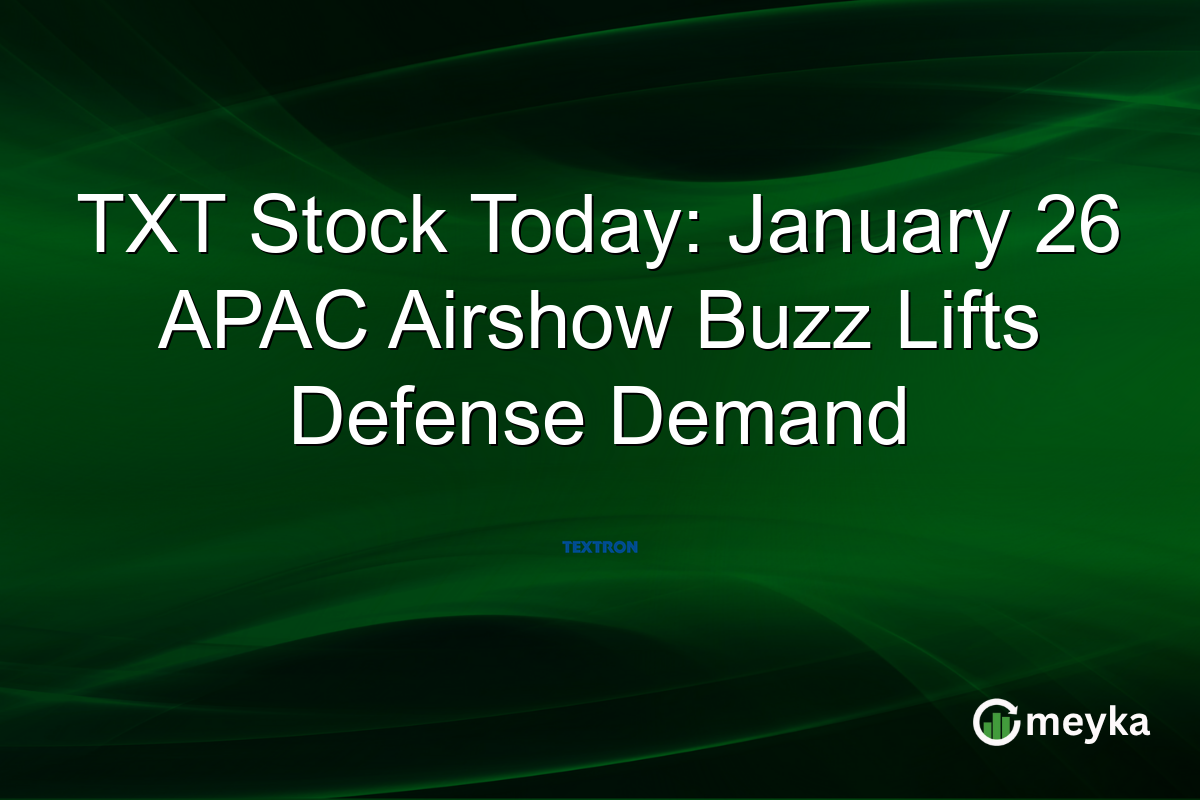 TXT Stock Today: January 26 APAC Airshow Buzz Lifts Defense Demand

TEXTRON

meyka